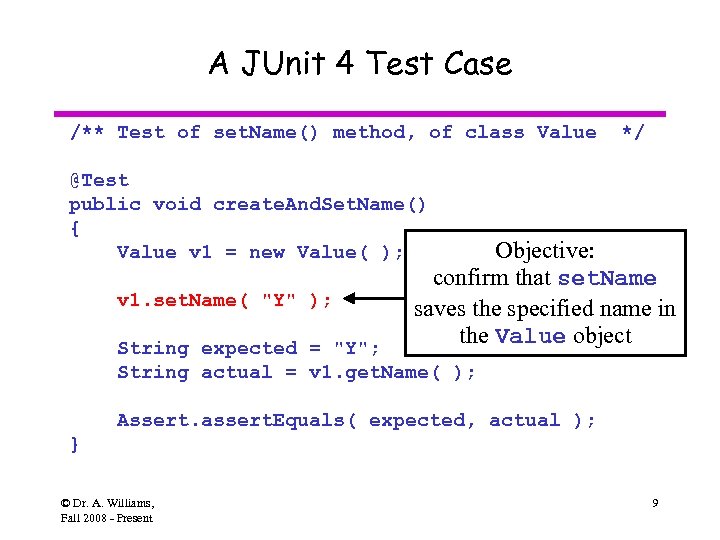 A JUnit 4 Test Case

/** Test of setName() method, of class Value */

@Test
public void createAndSetName()
{
Value v1 = new Value( );

v1.setName( "Y" );

String expected = "Y";
String actual = v1.getName( );

Assert.assertEquals( expected, actual );
}

Objective: confirm that setName saves the specified name in the Value object

© Dr. A. Williams, Fall 2008 - Present

9